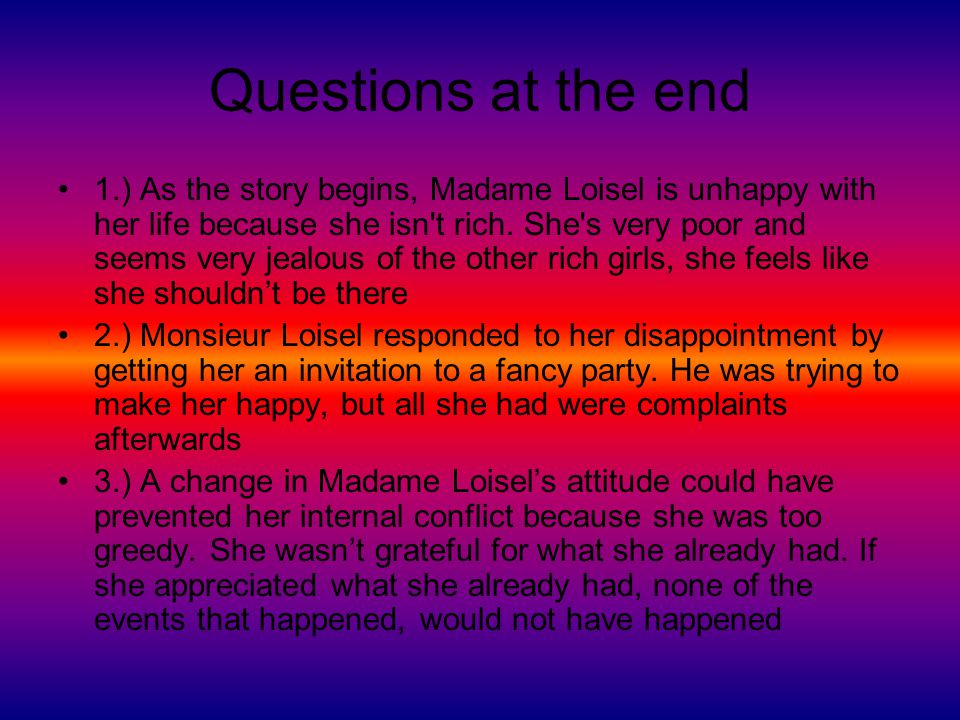 Questions at the end

• 1.) As the story begins, Madame Loisel is unhappy with her life because she isn't rich. She's very poor and seems very jealous of the other rich girls, she feels like she shouldn’t be there

• 2.) Monsieur Loisel responded to her disappointment by getting her an invitation to a fancy party. He was trying to make her happy, but all she had were complaints afterwards

• 3.) A change in Madame Loisel’s attitude could have prevented her internal conflict because she was too greedy. She wasn’t grateful for what she already had. If she appreciated what she already had, none of the events that happened, would not have happened